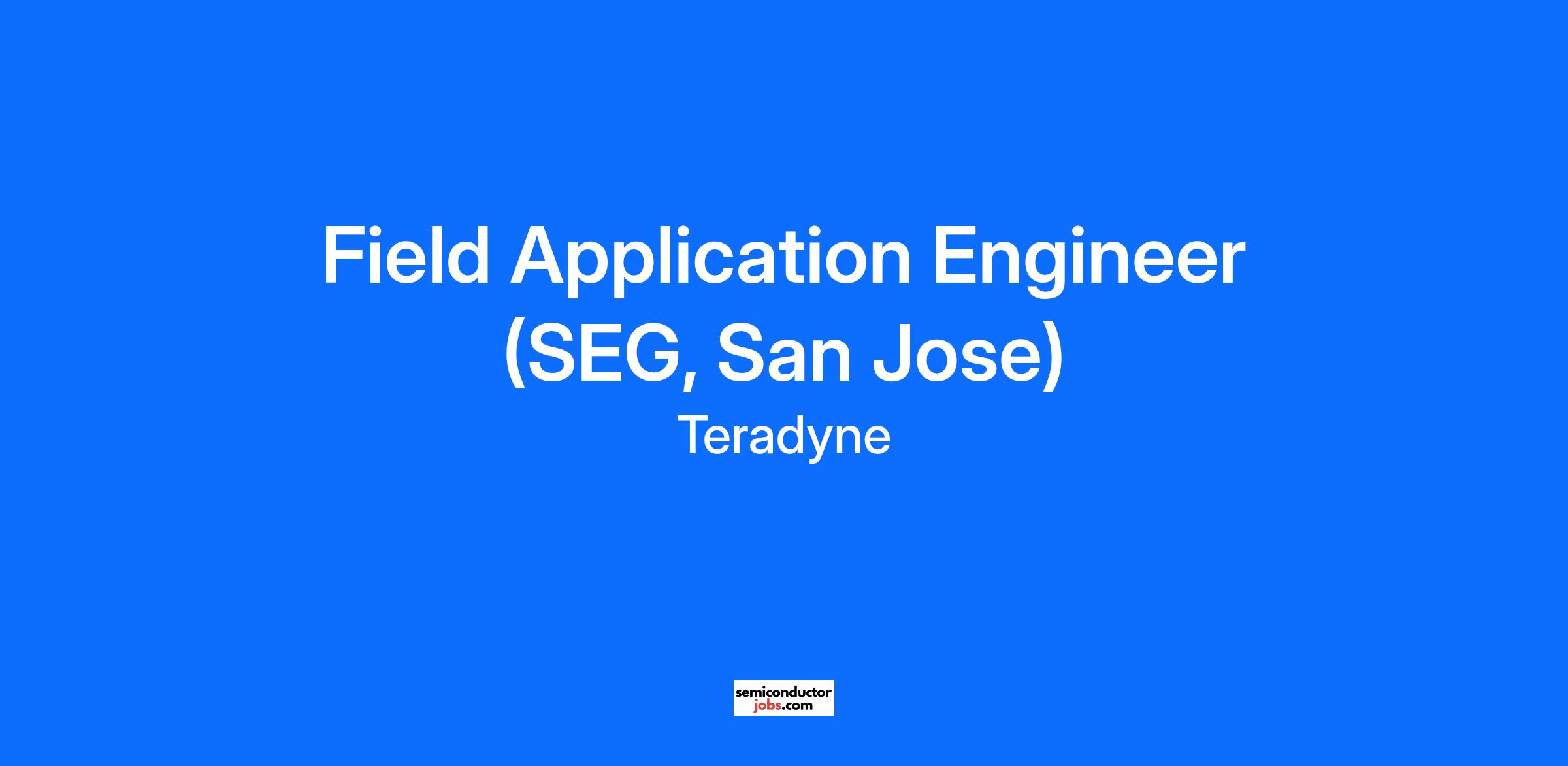 Field Application Engineer (SEG, San Jose)

Teradyne

semiconductor
jobs.com